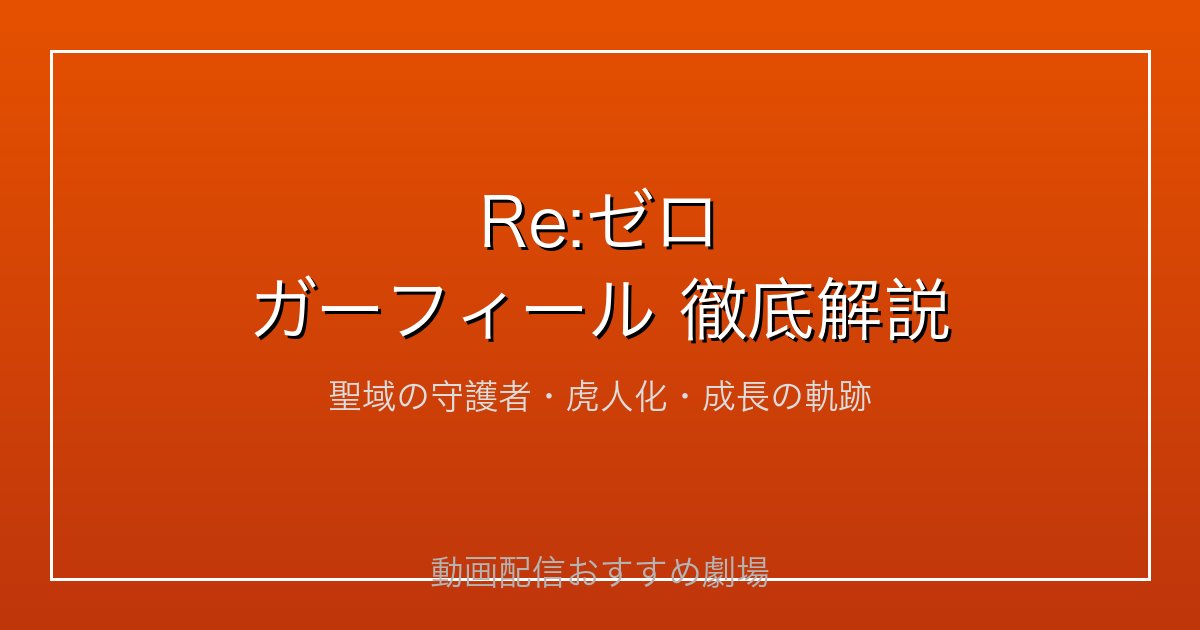 Re:ゼロ
ガーフィール 徹底解説

聖域の守護者・虎人化・成長の軌跡

動画配信おすすめ劇場